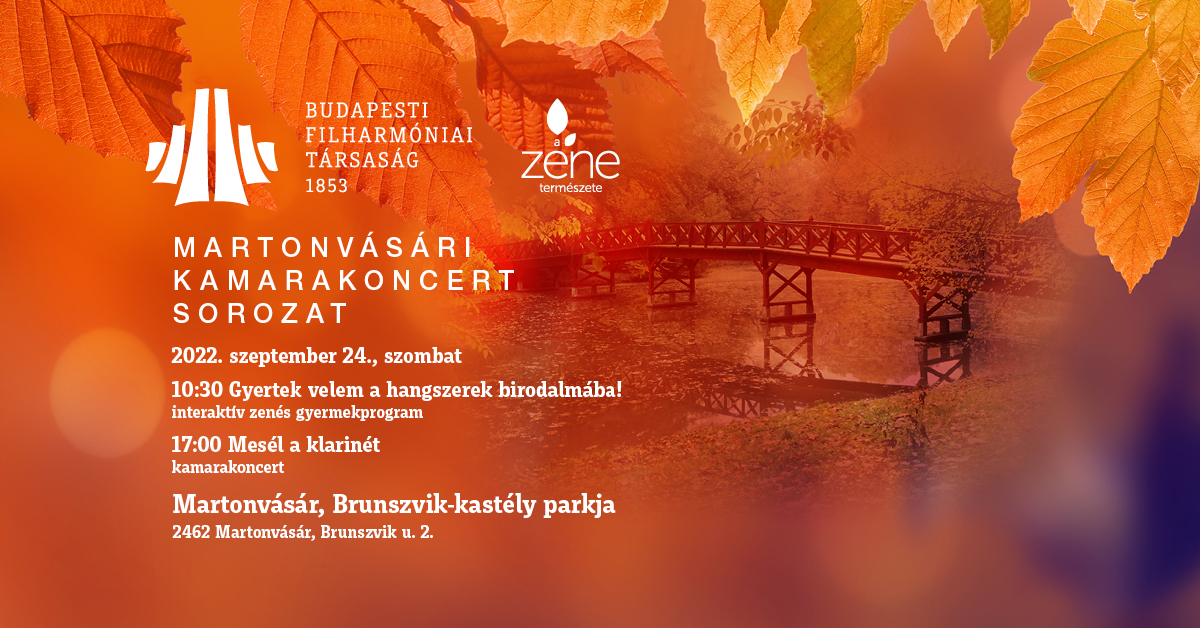 BUDAPESTI FILHARMÓNIAI TÁRSASÁG 1853

a zene természete

MARTONVÁSÁRI KAMARAKONCERT SOROZAT

2022. szeptember 24., szombat

10:30 Gyertek velem a hangszerek birodalmába!
interaktív zenés gyermekprogram

17:00 Mesél a klarinét
kamarakoncert

Martonvásár, Brunszvik-kastély parkja
2462 Martonvásár, Brunszvik u. 2.